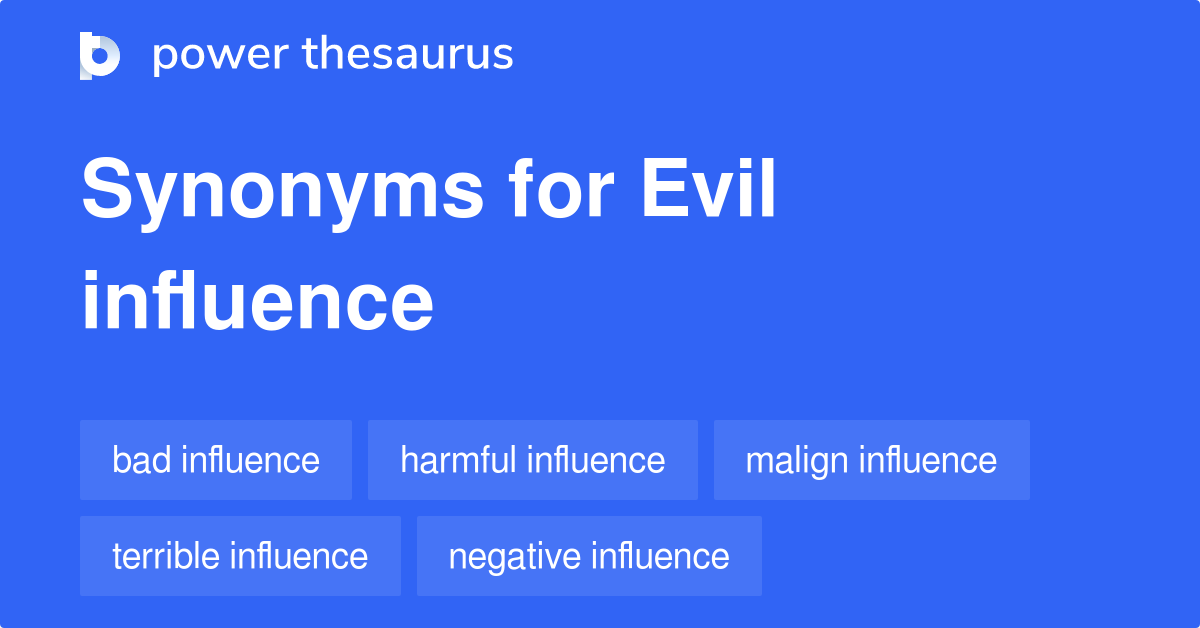 power thesaurus

Synonyms for Evil influence

bad influence
harmful influence
malign influence
terrible influence
negative influence